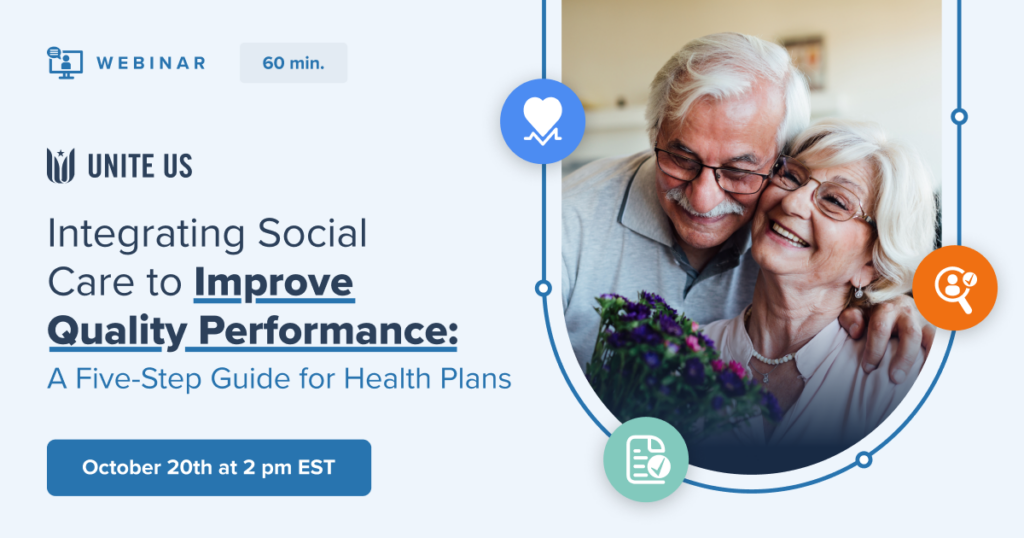 WEBINAR

60 min.

UNITE US

Integrating Social Care to Improve Quality Performance:

A Five-Step Guide for Health Plans

October 20th at 2 pm EST